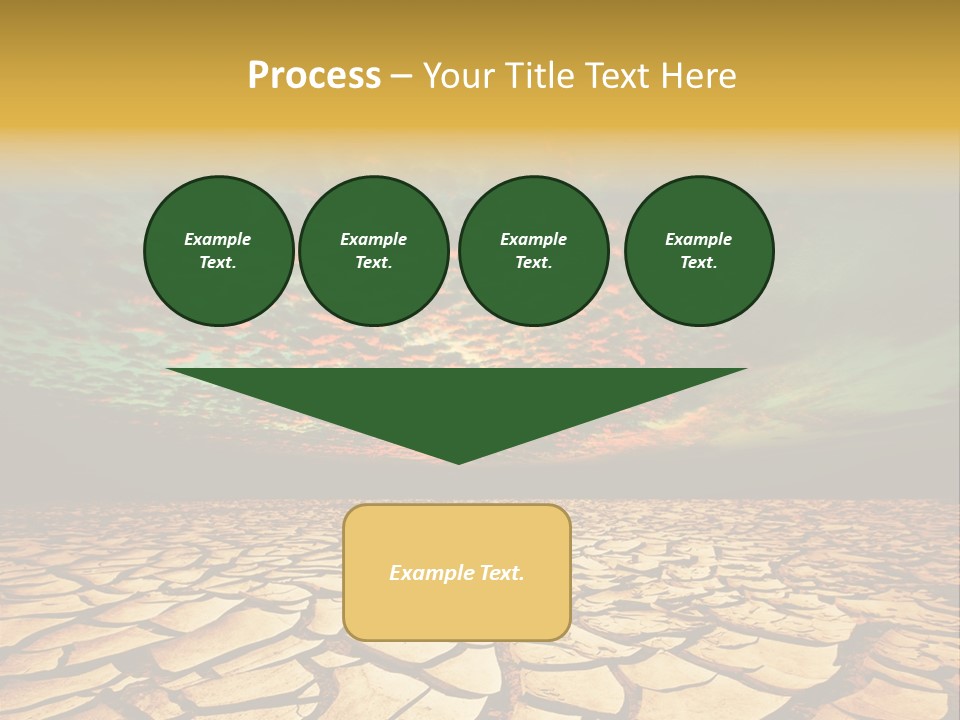 Process – Your Title Text Here

Example Text.

Example Text.

Example Text.

Example Text.

Example Text.